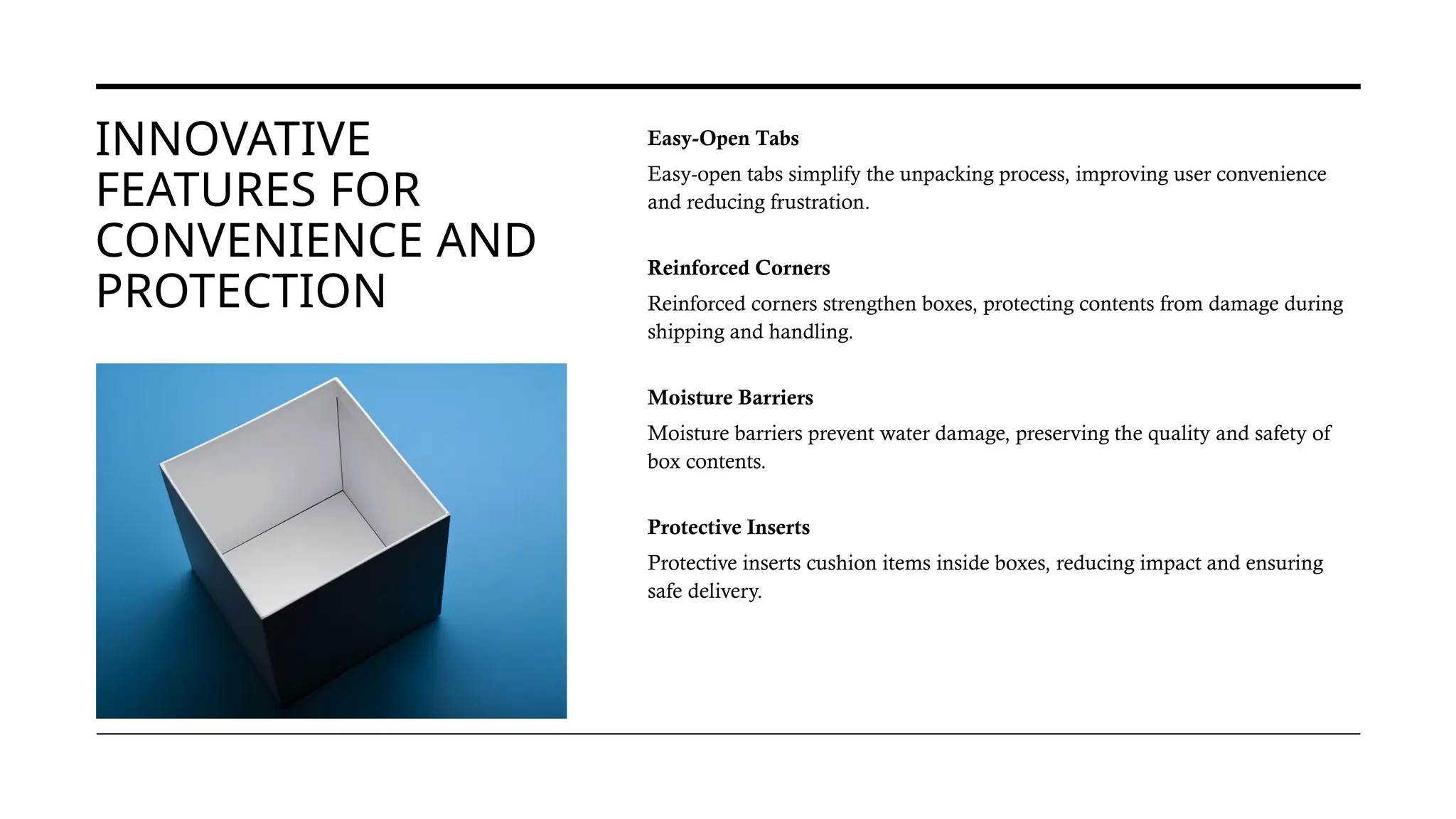 INNOVATIVE FEATURES FOR CONVENIENCE AND PROTECTION

Easy-Open Tabs

Easy-open tabs simplify the unpacking process, improving user convenience and reducing frustration.

Reinforced Corners

Reinforced corners strengthen boxes, protecting contents from damage during shipping and handling.

Moisture Barriers

Moisture barriers prevent water damage, preserving the quality and safety of box contents.

Protective Inserts

Protective inserts cushion items inside boxes, reducing impact and ensuring safe delivery.